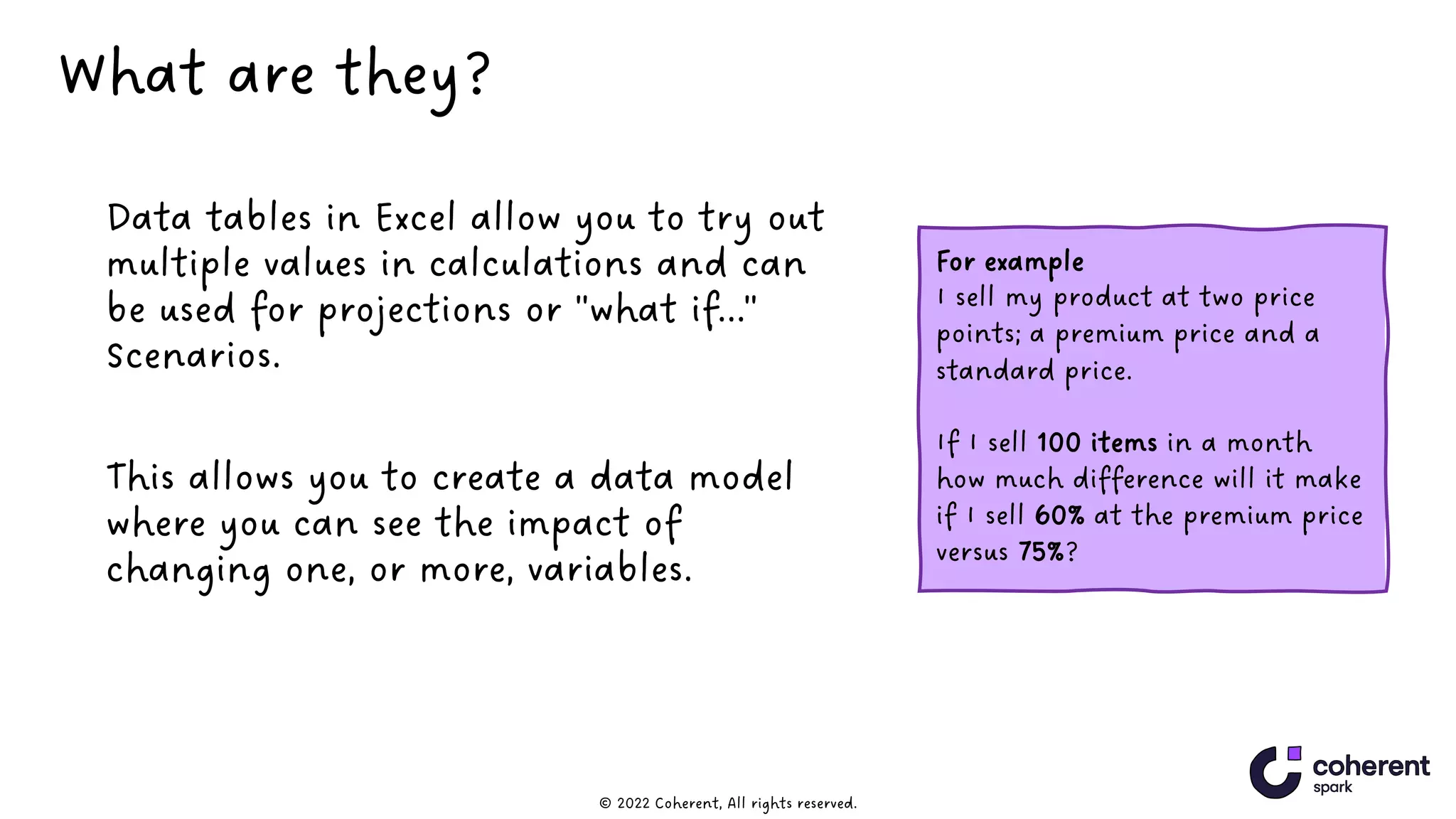 What are they?

Data tables in Excel allow you to try out multiple values in calculations and can be used for projections or "what if..." Scenarios.

This allows you to create a data model where you can see the impact of changing one, or more, variables.

For example
I sell my product at two price points; a premium price and a standard price.

If I sell 100 items in a month how much difference will it make if I sell 60% at the premium price versus 75%?

© 2022 Coherent, All rights reserved.

coherent
spark